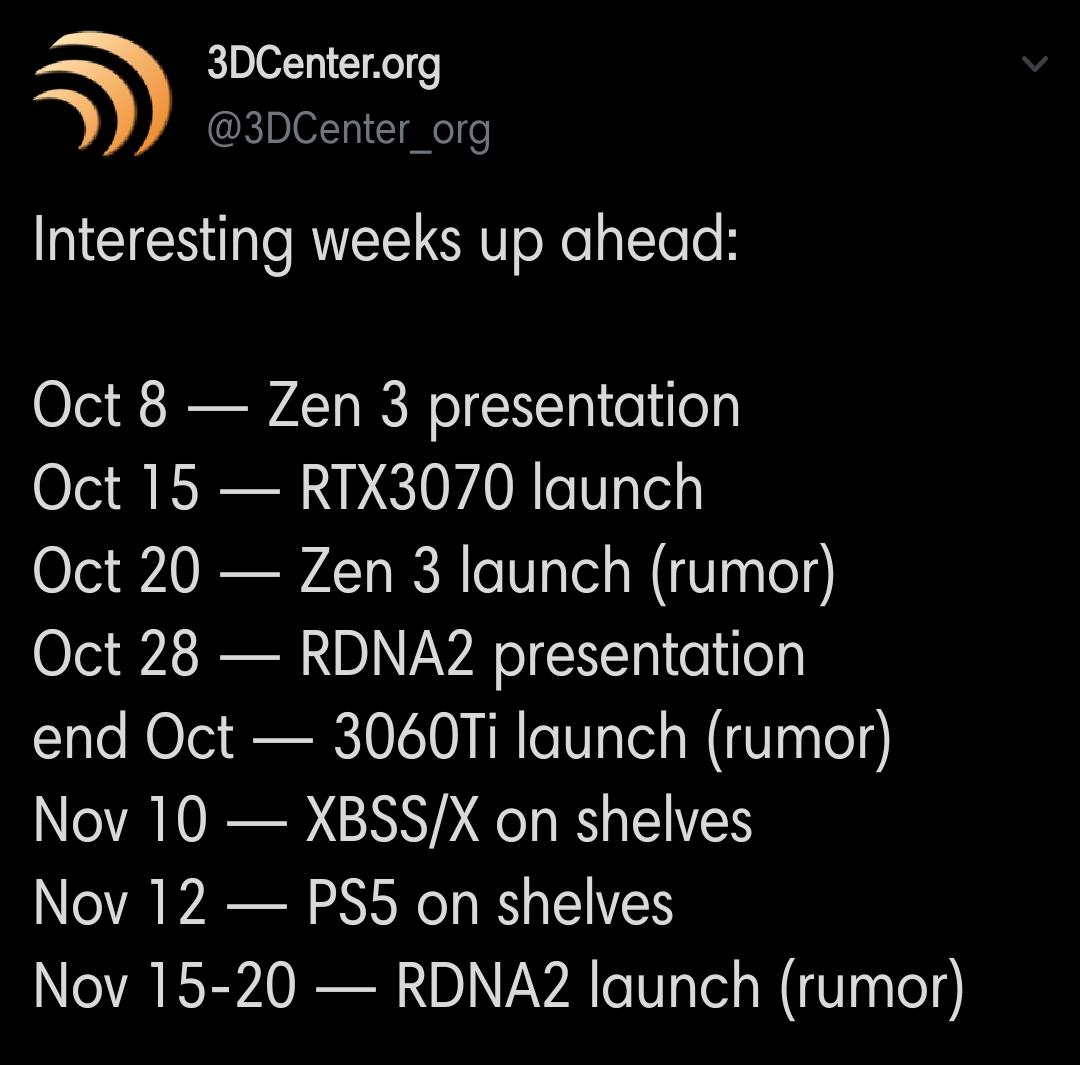 3DCenter.org
@3DCenter_org

Interesting weeks up ahead:

Oct 8 — Zen 3 presentation
Oct 15 — RTX3070 launch
Oct 20 — Zen 3 launch (rumor)
Oct 28 — RDNA2 presentation
end Oct — 3060Ti launch (rumor)
Nov 10 — XBSS/X on shelves
Nov 12 — PS5 on shelves
Nov 15-20 — RDNA2 launch (rumor)